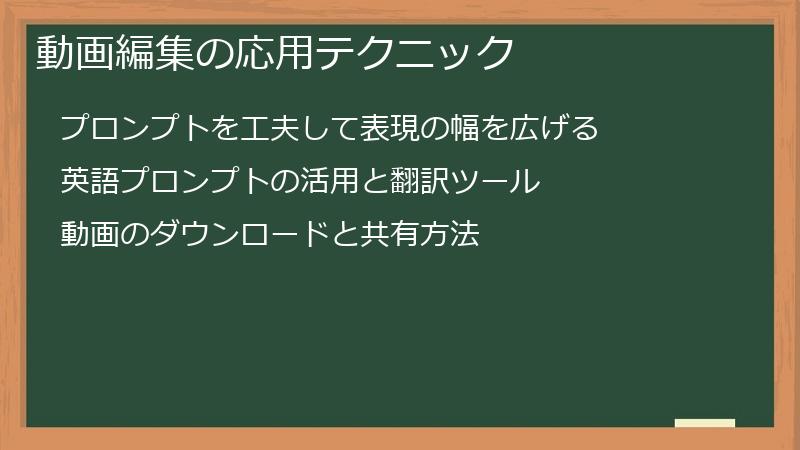 動画編集の応用テクニック

プロンプトを工夫して表現の幅を広げる

英語プロンプトの活用と翻訳ツール

動画のダウンロードと共有方法